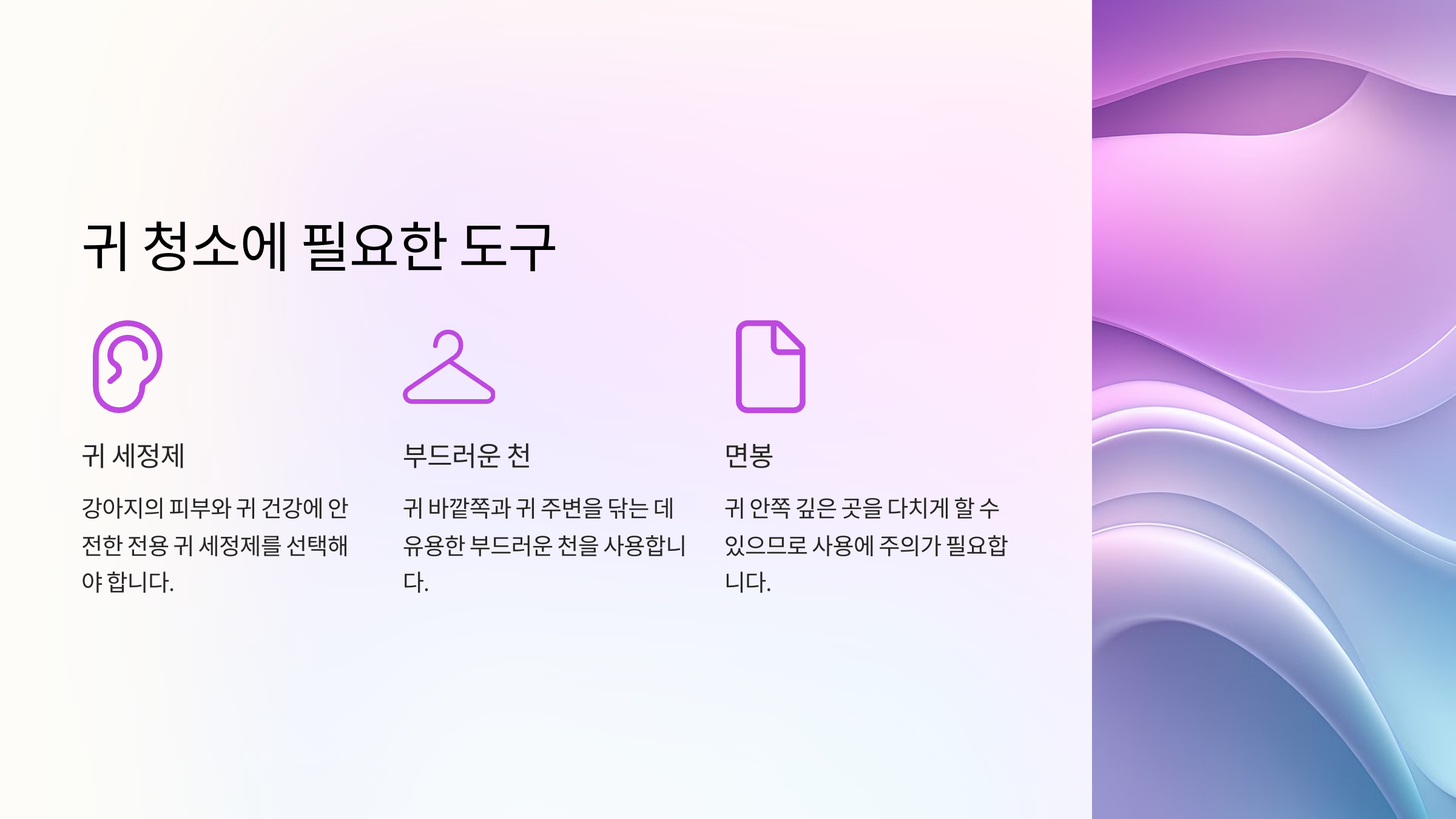 귀 청소에 필요한 도구

귀 세정제

강아지의 피부와 귀 건강에 안전한 전용 귀 세정제를 선택해야 합니다.

부드러운 천

귀 바깥쪽과 귀 주변을 닦는 데 유용한 부드러운 천을 사용합니다.

면봉

귀 안쪽 깊은 곳을 다치게 할 수 있으므로 사용에 주의가 필요합니다.